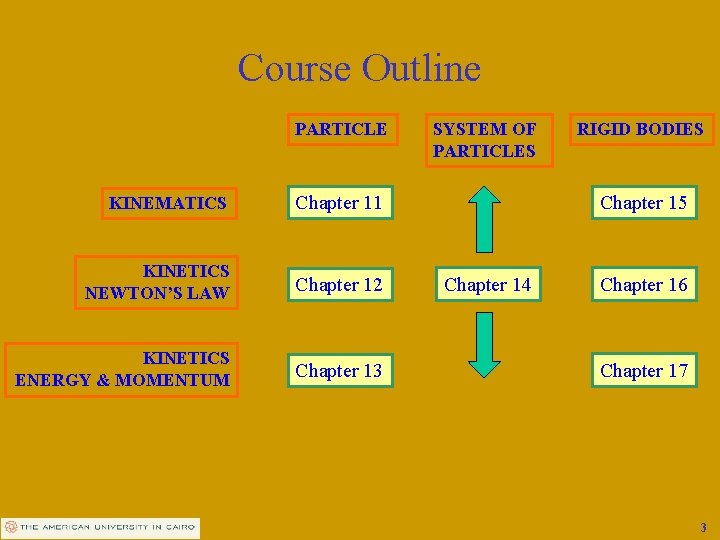 Course Outline

| | PARTICLE | SYSTEM OF PARTICLES | RIGID BODIES |
|---|---|---|---|
| KINEMATICS | Chapter 11 | | Chapter 15 |
| KINETICS NEWTON'S LAW | Chapter 12 | Chapter 14 | Chapter 16 |
| KINETICS ENERGY & MOMENTUM | Chapter 13 | | Chapter 17 |

THE AMERICAN UNIVERSITY IN CAIRO

3